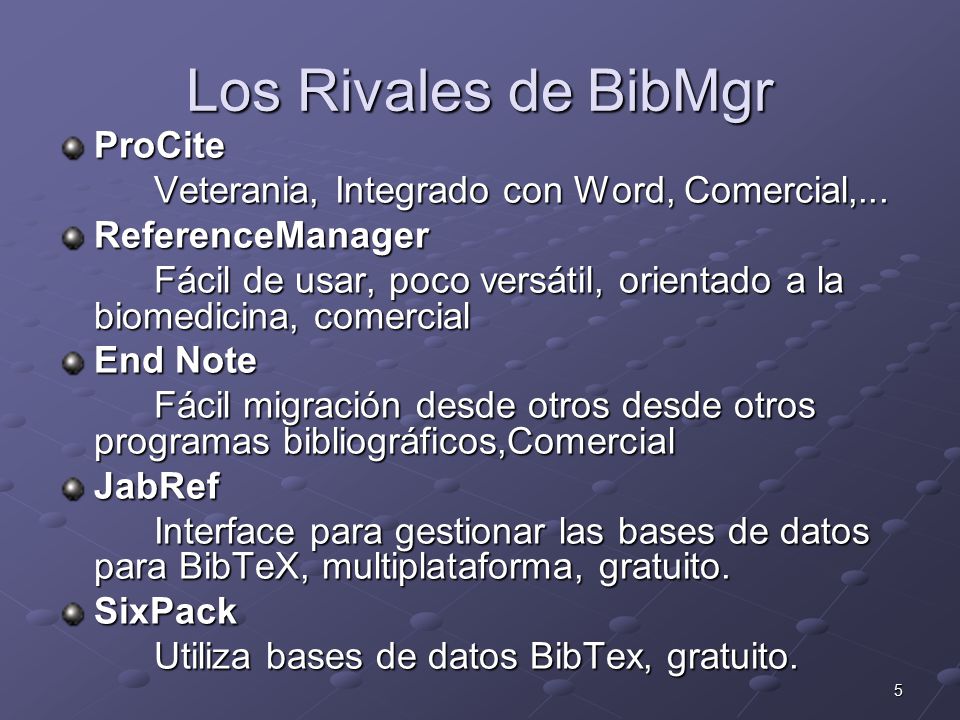 Los Rivales de BibMgr

ProCite

Veterania, Integrado con Word, Comercial,...

ReferenceManager

Fácil de usar, poco versátil, orientado a la biomedicina, comercial

End Note

Fácil migración desde otros desde otros programas bibliográficos,Comercial

JabRef

Interface para gestionar las bases de datos para BibTeX, multiplataforma, gratuito.

SixPack

Utiliza bases de datos BibTex, gratuito.

5